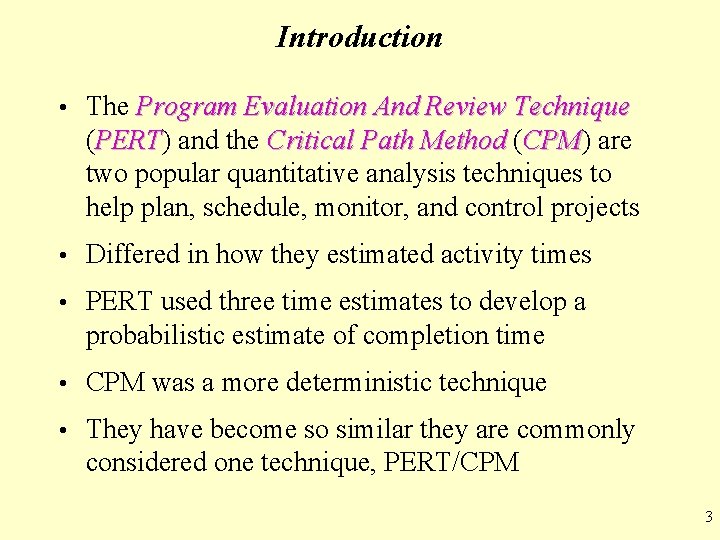 Introduction

• The Program Evaluation And Review Technique (PERT) and the Critical Path Method (CPM) are two popular quantitative analysis techniques to help plan, schedule, monitor, and control projects

• Differed in how they estimated activity times

• PERT used three time estimates to develop a probabilistic estimate of completion time

• CPM was a more deterministic technique

• They have become so similar they are commonly considered one technique, PERT/CPM

3